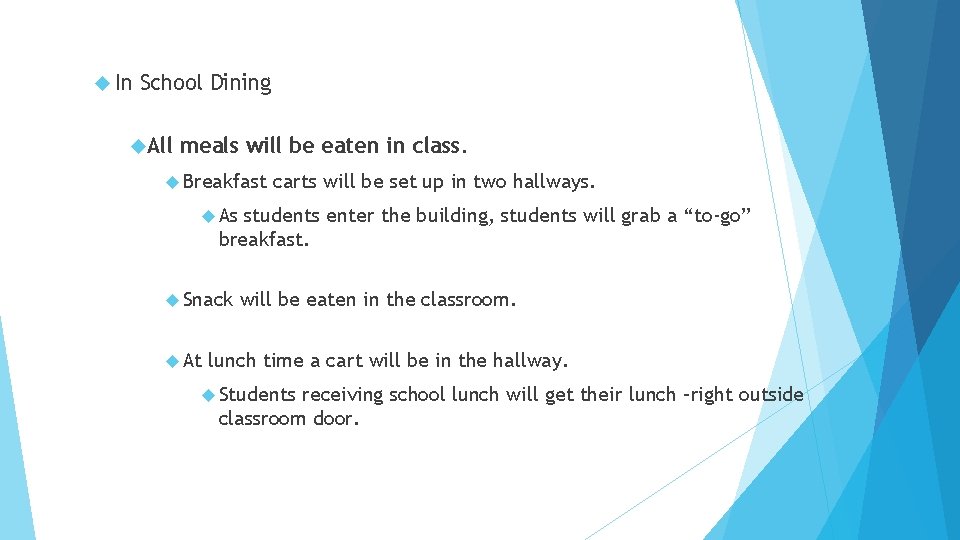 In School Dining

All meals will be eaten in class.

Breakfast carts will be set up in two hallways.

As students enter the building, students will grab a “to-go” breakfast.

Snack will be eaten in the classroom.

At lunch time a cart will be in the hallway.

Students receiving school lunch will get their lunch –right outside classroom door.